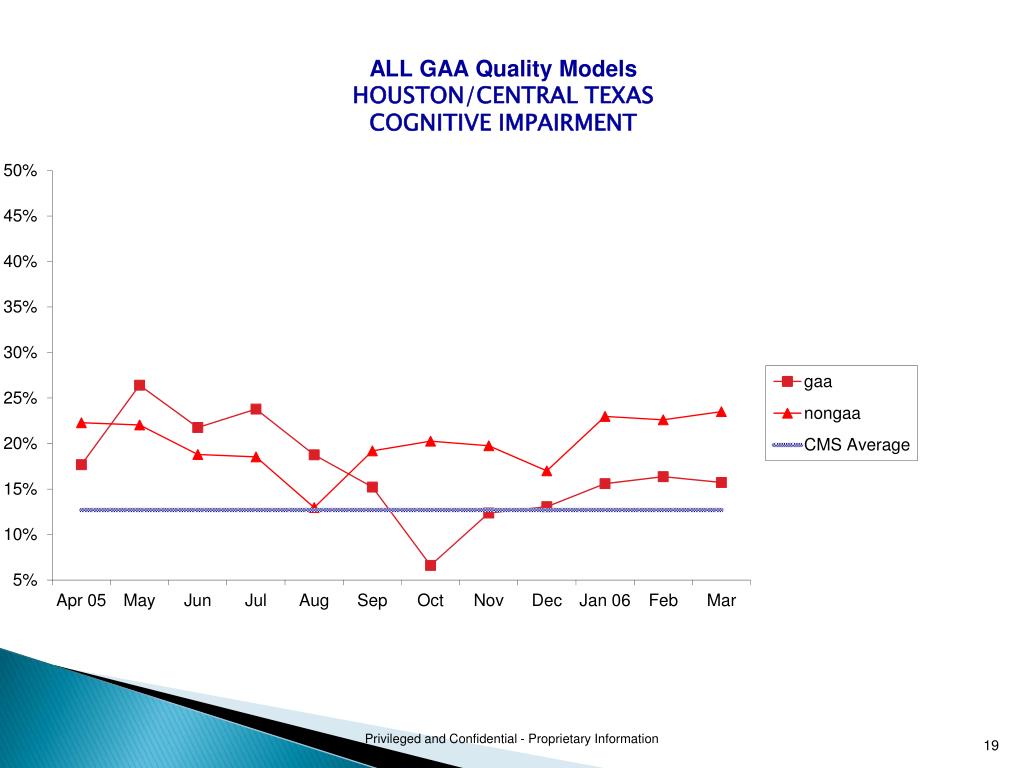 ALL GAA Quality Models
HOUSTON/CENTRAL TEXAS
COGNITIVE IMPAIRMENT

50%
45%
40%
35%
30%
25%
20%
15%
10%
5%

Apr 05 May Jun Jul Aug Sep Oct Nov Dec Jan 06 Feb Mar

gaa
nongaa
CMS Average

Privileged and Confidential - Proprietary Information

19